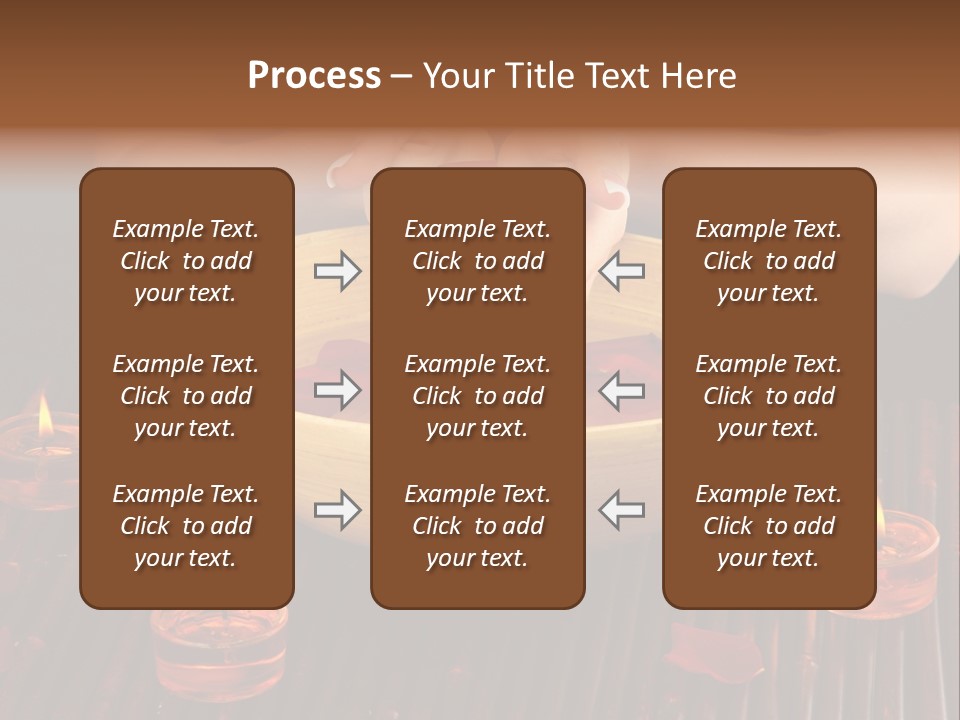 Process – Your Title Text Here

Example Text. Click to add your text.

Example Text. Click to add your text.

Example Text. Click to add your text.

Example Text. Click to add your text.

Example Text. Click to add your text.

Example Text. Click to add your text.

Example Text. Click to add your text.

Example Text. Click to add your text.

Example Text. Click to add your text.